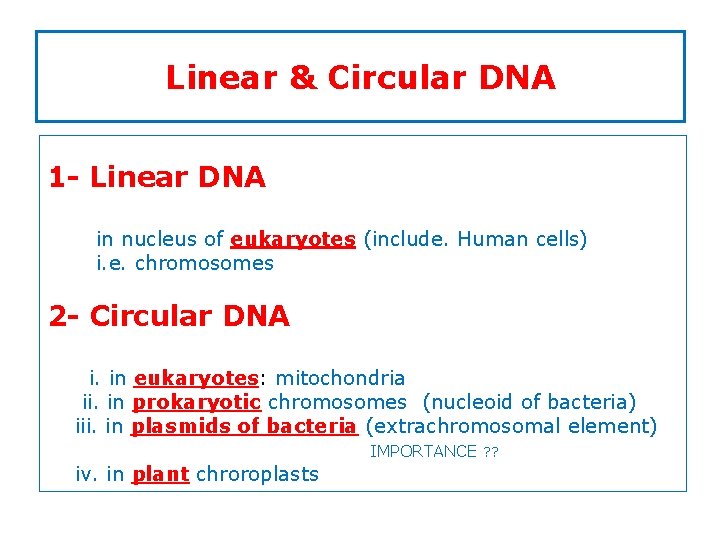 Linear & Circular DNA

1- Linear DNA

in nucleus of eukaryotes (include. Human cells)
i.e. chromosomes

2- Circular DNA

i. in eukaryotes: mitochondria
ii. in prokaryotic chromosomes (nucleoid of bacteria)
iii. in plasmids of bacteria (extrachromosomal element)
IMPORTANCE ??
iv. in plant chroroplasts